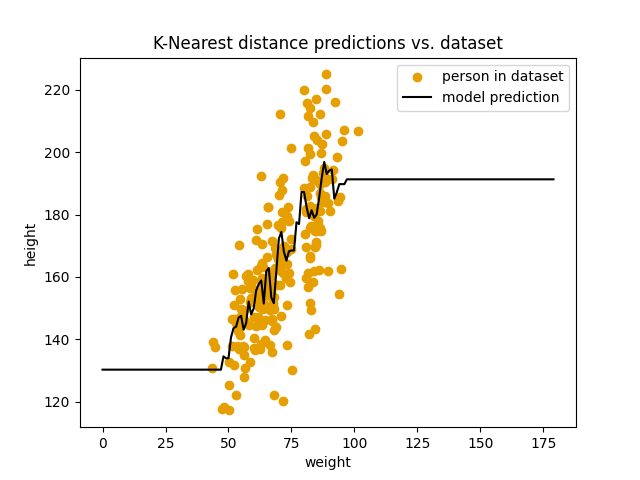 K-Nearest distance predictions vs. dataset

person in dataset
model prediction

height

220
200
180
160
140
120

0 25 50 75 100 125 150 175

weight